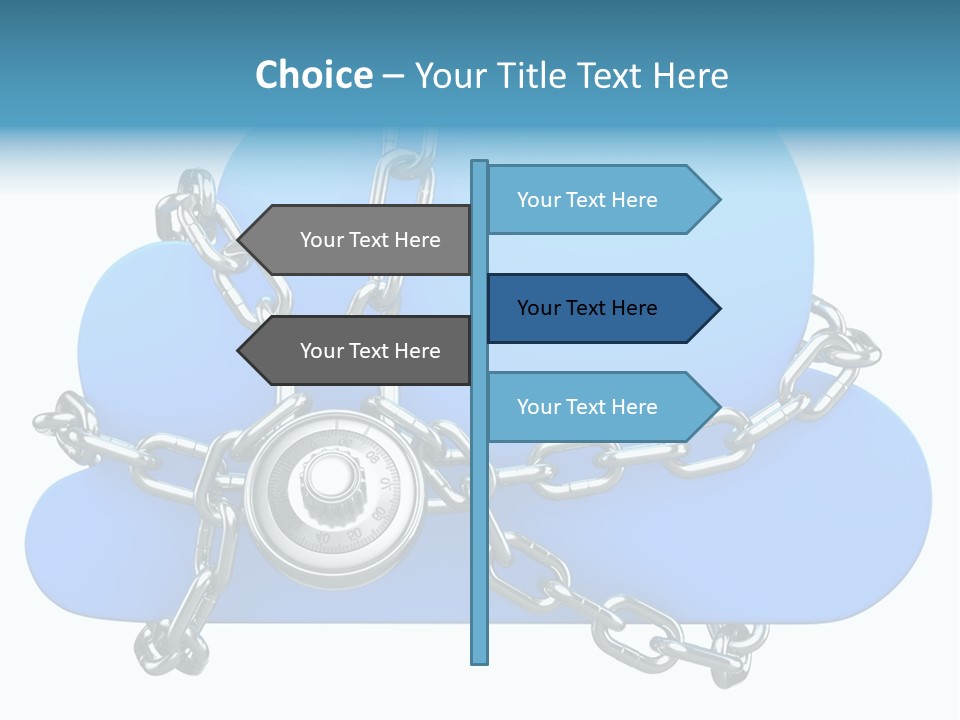 Choice – Your Title Text Here

Your Text Here

Your Text Here

Your Text Here

Your Text Here

Your Text Here